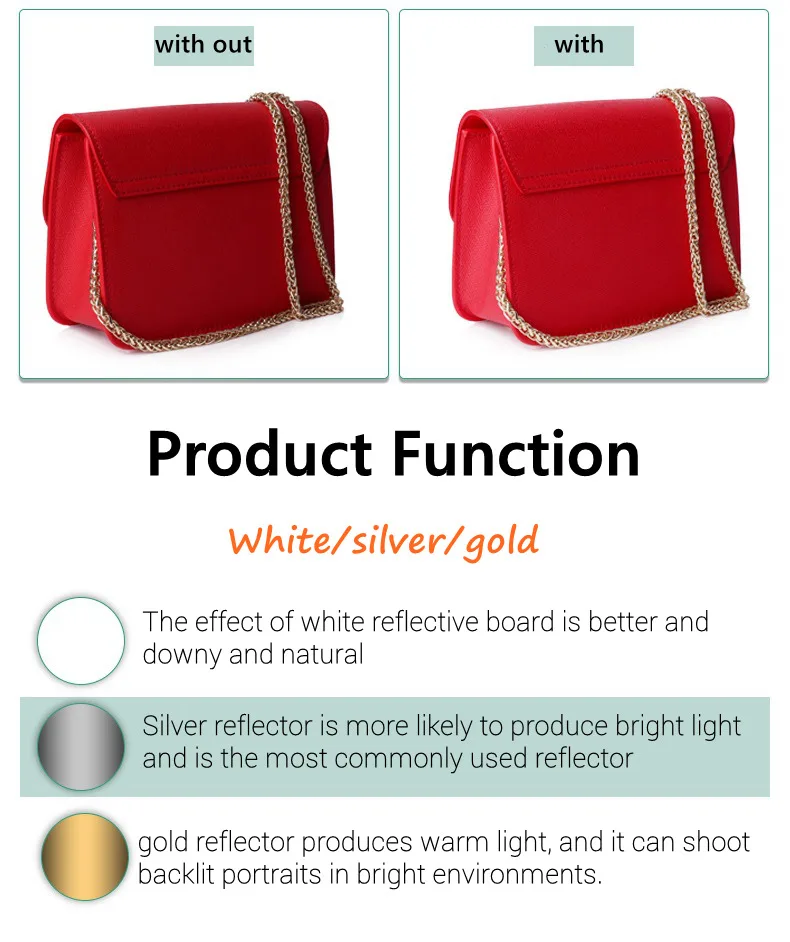 with out

with

Product Function

White/silver/gold

The effect of white reflective board is better and downy and natural

Silver reflector is more likely to produce bright light and is the most commonly used reflector

gold reflector produces warm light, and it can shoot backlit portraits in bright environments.